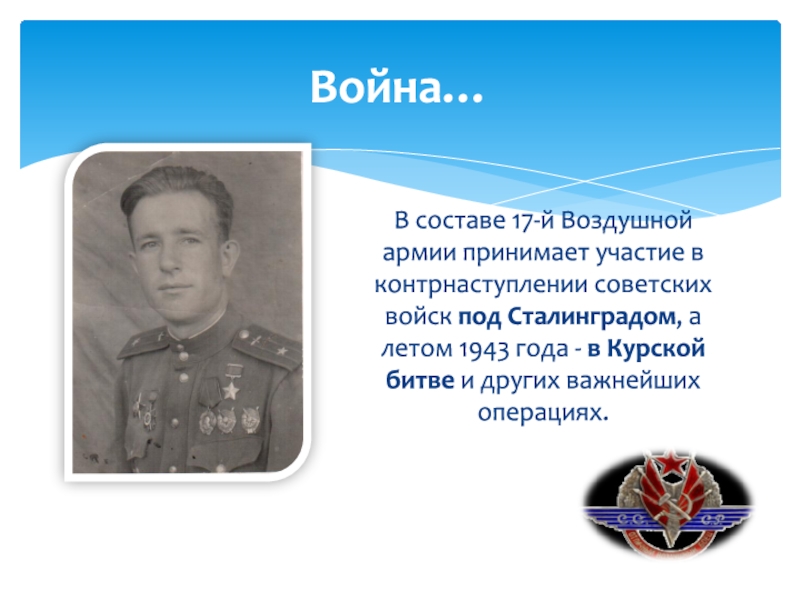 Война…

В составе 17-й Воздушной армии принимает участие в контрнаступлении советских войск под Сталинградом, а летом 1943 года - в Курской битве и других важнейших операциях.